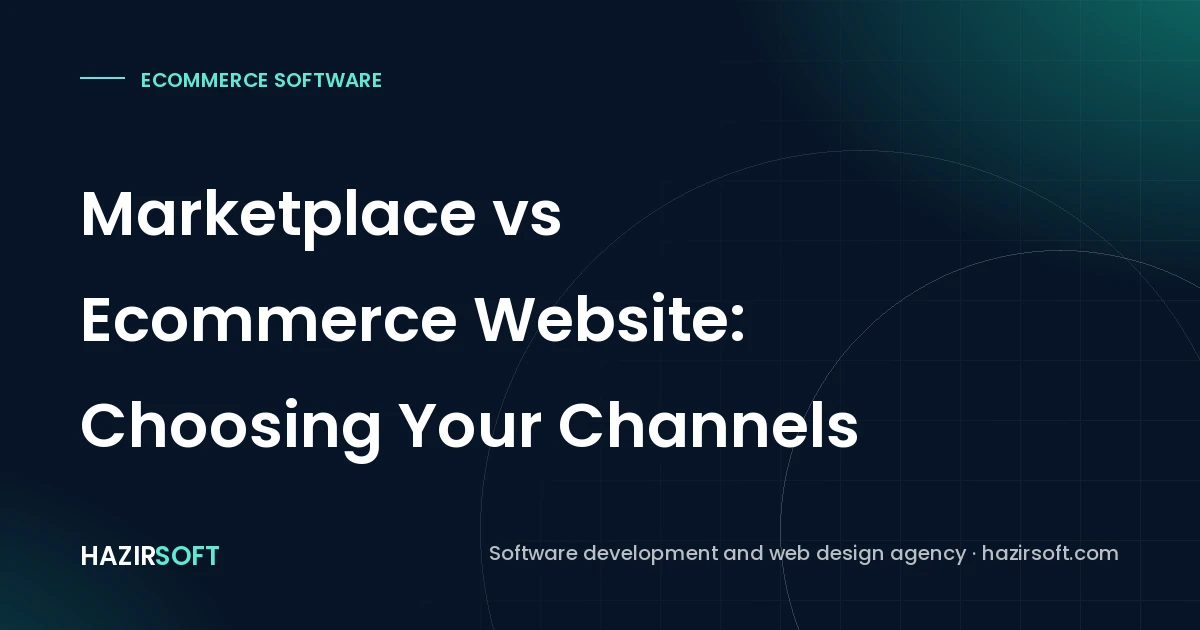 ECOMMERCE SOFTWARE

Marketplace vs Ecommerce Website: Choosing Your Channels

HAZIRSOFT

Software development and web design agency · hazirsoft.com